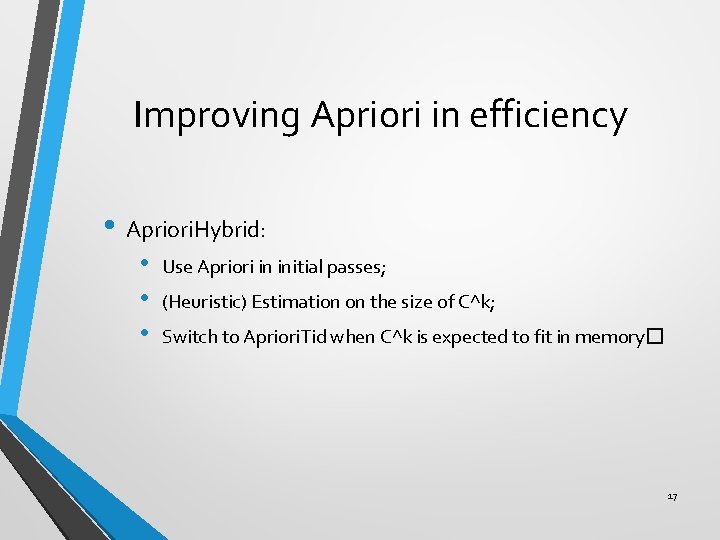 Improving Apriori in efficiency

• AprioriHybrid:
  • Use Apriori in initial passes;
  • (Heuristic) Estimation on the size of C^k;
  • Switch to AprioriTid when C^k is expected to fit in memory□

17